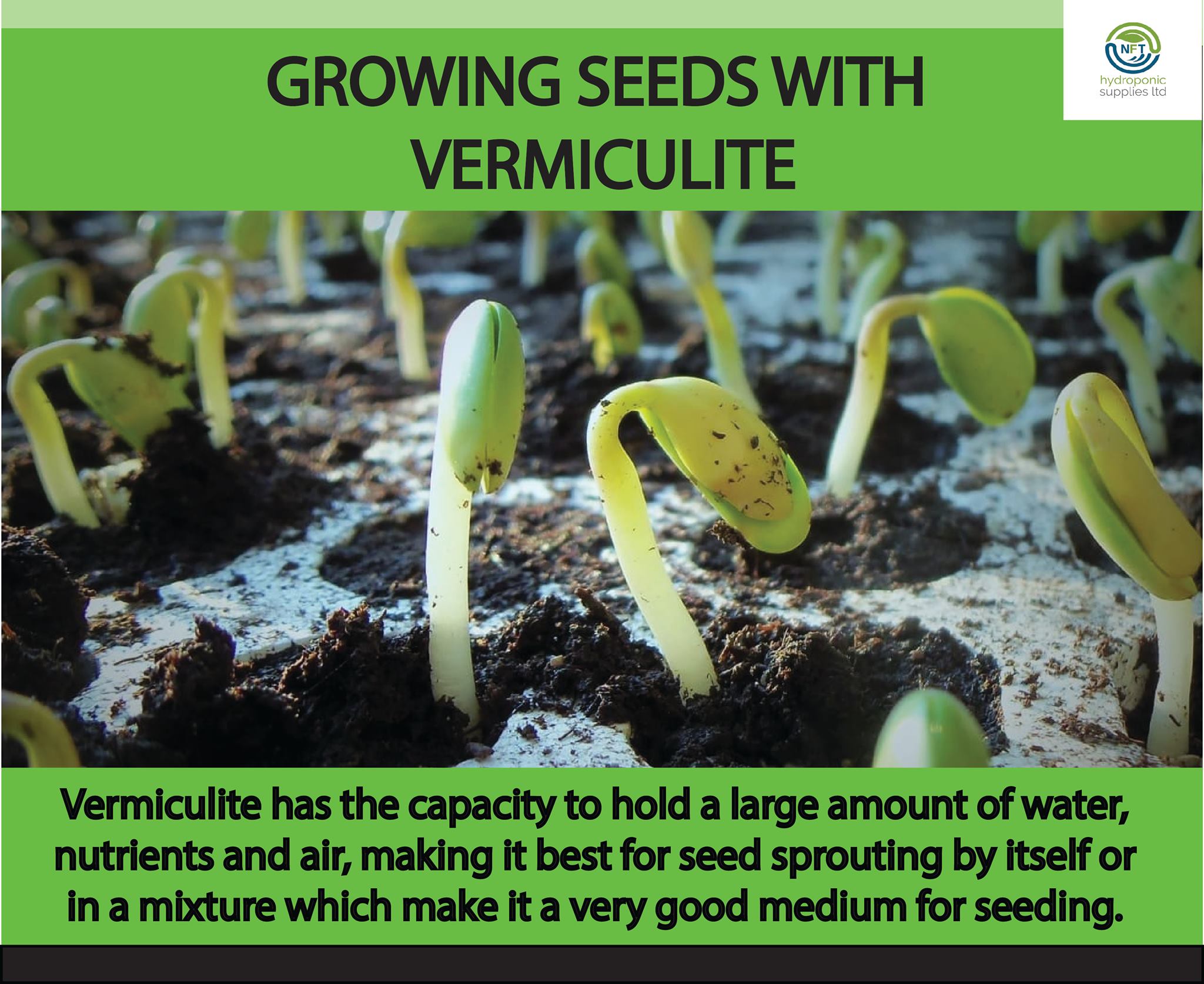 GROWING SEEDS WITH VERMICULITE

NFT
hydroponic supplies ltd

Vermiculite has the capacity to hold a large amount of water, nutrients and air, making it best for seed sprouting by itself or in a mixture which make it a very good medium for seeding.